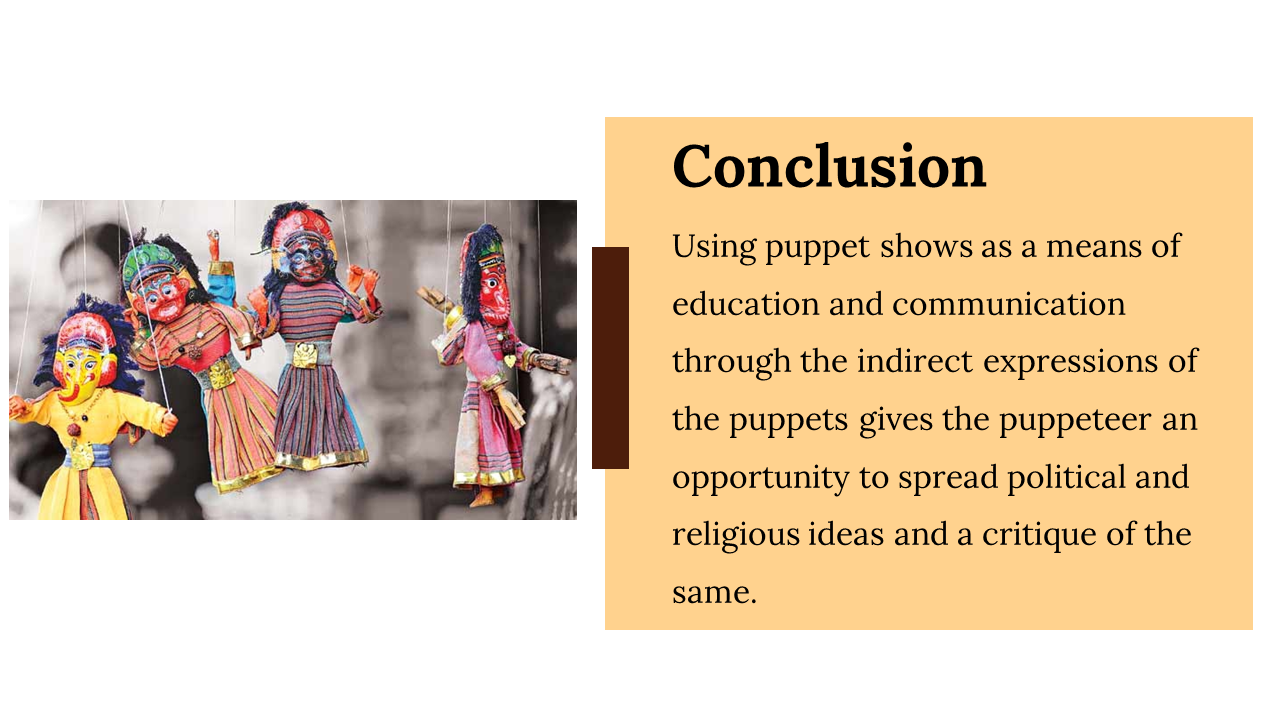 Conclusion

Using puppet shows as a means of education and communication through the indirect expressions of the puppets gives the puppeteer an opportunity to spread political and religious ideas and a critique of the same.